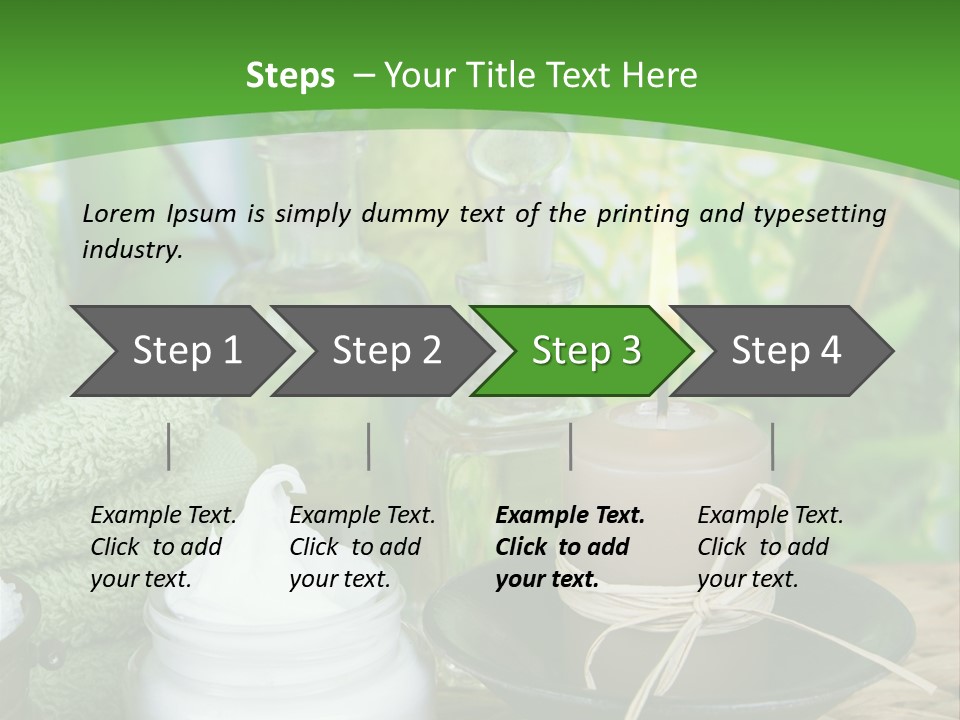 Steps – Your Title Text Here

Lorem Ipsum is simply dummy text of the printing and typesetting industry.

Step 1

Step 2

Step 3

Step 4

Example Text. Click to add your text.

Example Text. Click to add your text.

Example Text. Click to add your text.

Example Text. Click to add your text.